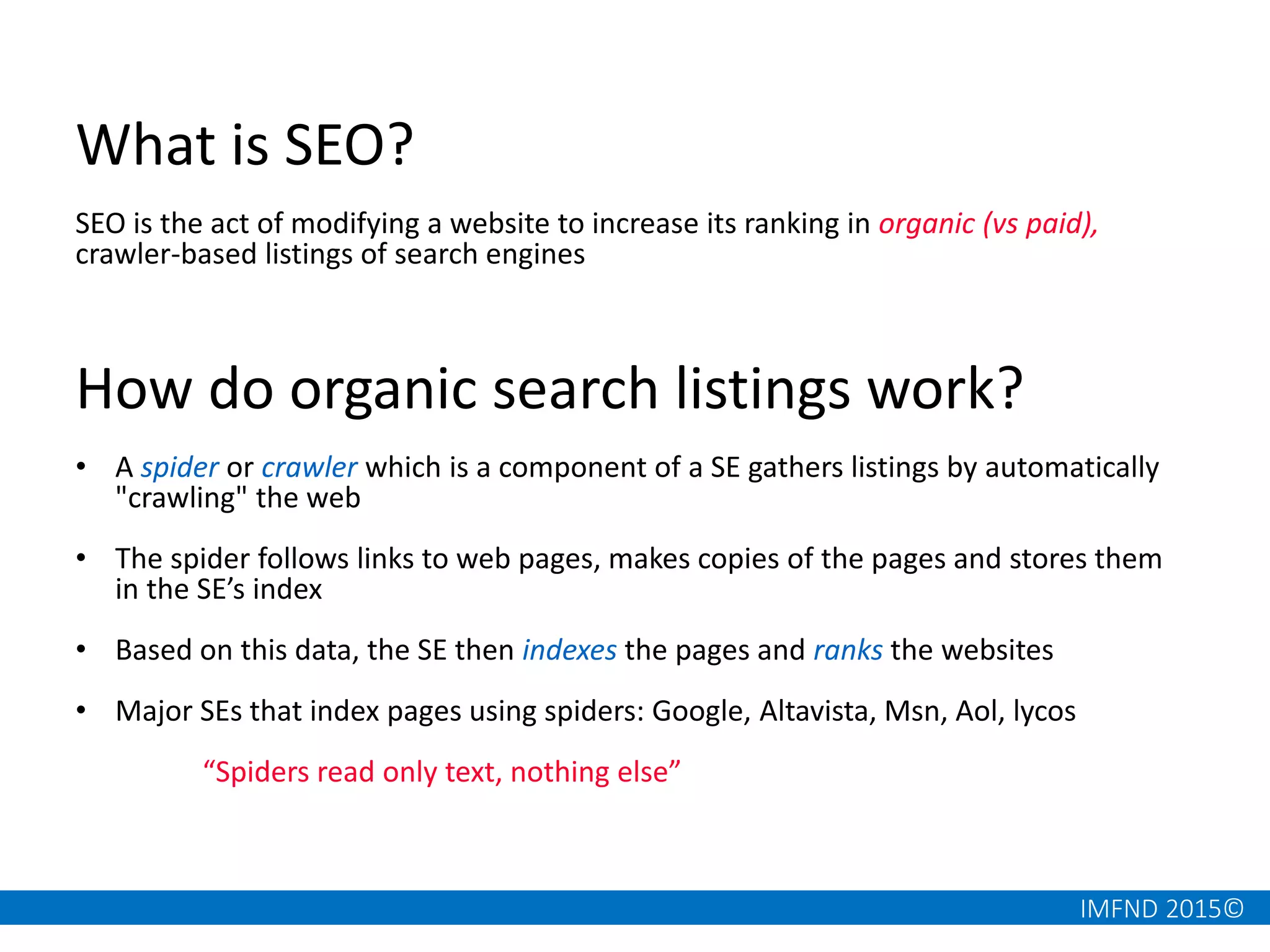 What is SEO?

SEO is the act of modifying a website to increase its ranking in organic (vs paid), crawler-based listings of search engines

How do organic search listings work?

• A spider or crawler which is a component of a SE gathers listings by automatically "crawling" the web

• The spider follows links to web pages, makes copies of the pages and stores them in the SE’s index

• Based on this data, the SE then indexes the pages and ranks the websites

• Major SEs that index pages using spiders: Google, Altavista, Msn, Aol, lycos

“Spiders read only text, nothing else”

IMFND 2015©